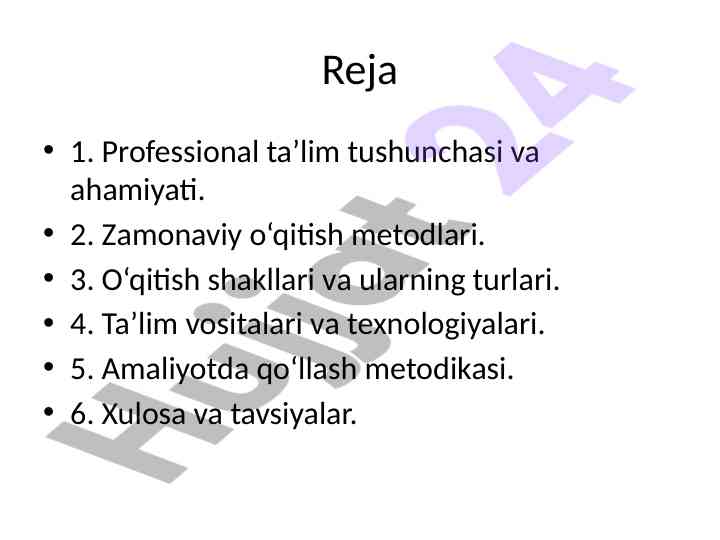 Reja

• 1. Professional ta’lim tushunchasi va ahamiyati.
• 2. Zamonaviy o‘qitish metodlari.
• 3. O‘qitish shakllari va ularning turlari.
• 4. Ta’lim vositalari va texnologiyalari.
• 5. Amaliyotda qo‘llash metodikasi.
• 6. Xulosa va tavsiyalar.

Hujjat 24